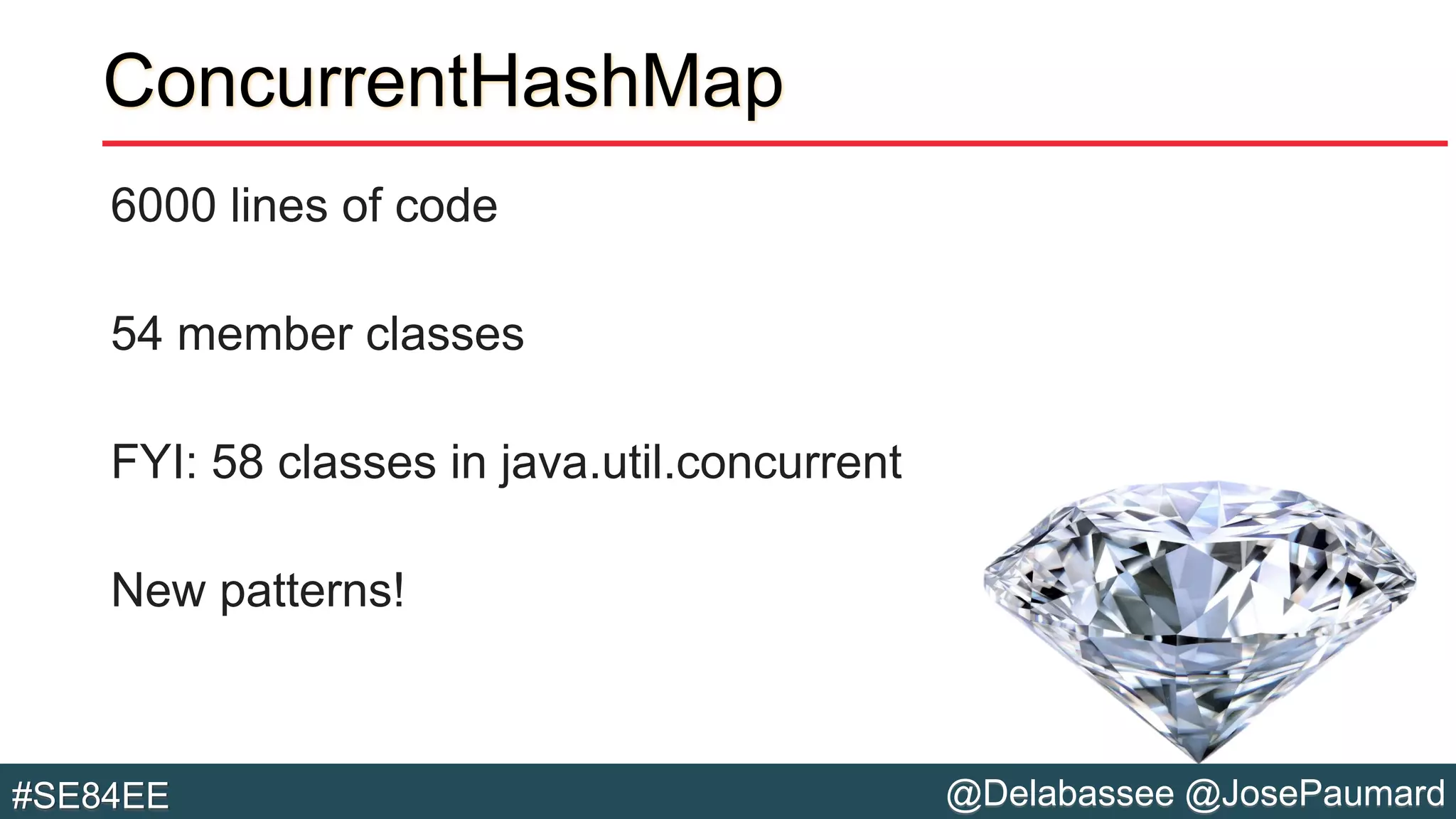 ConcurrentHashMap

6000 lines of code

54 member classes

FYI: 58 classes in java.util.concurrent

New patterns!

#SE84EE

@Delabassee @JosePaumard